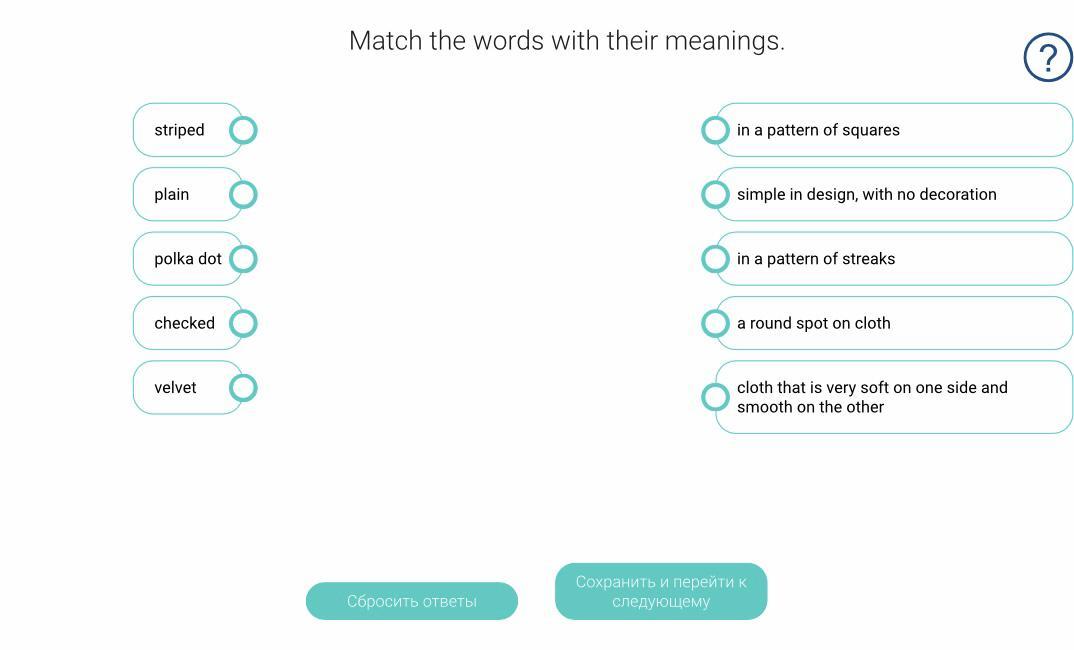 Match the words with their meanings.

?

striped
plain
polka dot
checked
velvet

in a pattern of squares
simple in design, with no decoration
in a pattern of streaks
a round spot on cloth
cloth that is very soft on one side and smooth on the other

Сбросить ответы
Сохранить и перейти к следующему